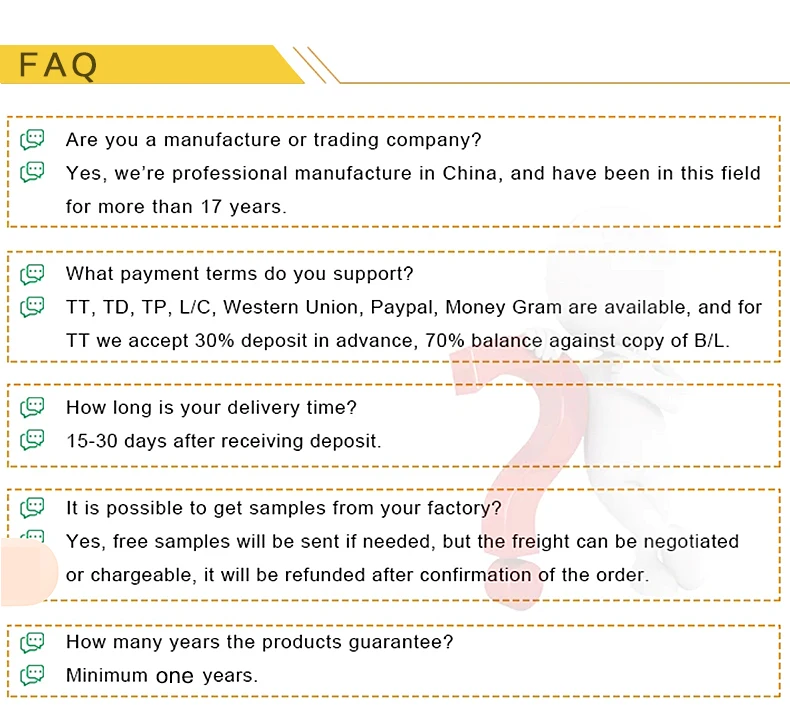 FAQ

Are you a manufacture or trading company?
Yes, we're professional manufacture in China, and have been in this field for more than 17 years.

What payment terms do you support?
TT, TD, TP, L/C, Western Union, Paypal, Money Gram are available, and for TT we accept 30% deposit in advance, 70% balance against copy of B/L.

How long is your delivery time?
15-30 days after receiving deposit.

It is possible to get samples from your factory?
Yes, free samples will be sent if needed, but the freight can be negotiated or chargeable, it will be refunded after confirmation of the order.

How many years the products guarantee?
Minimum one years.